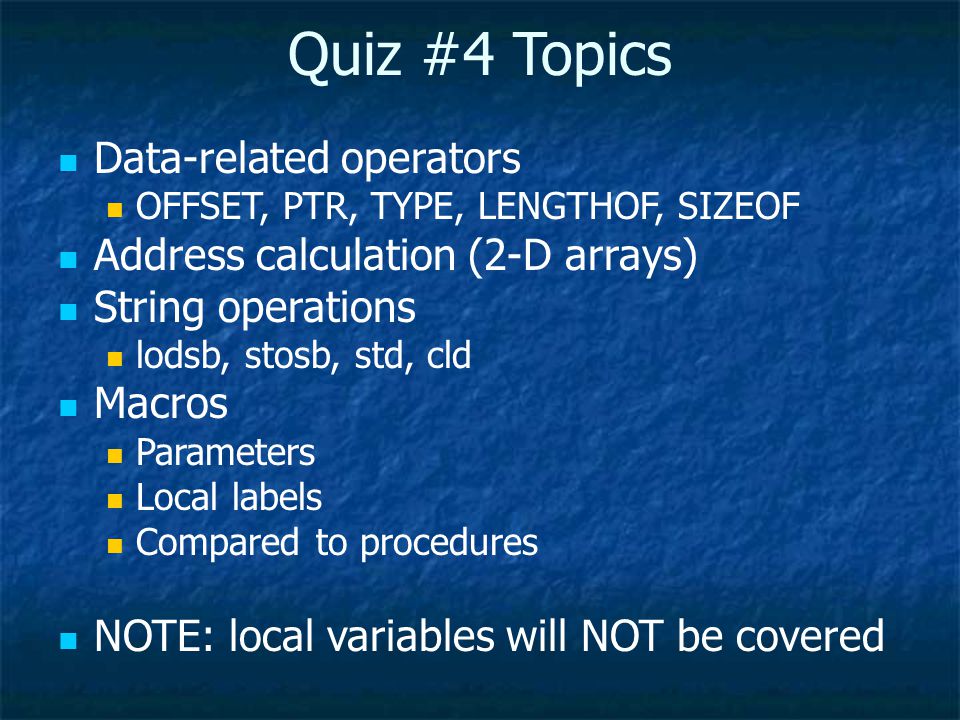 Quiz #4 Topics

- Data-related operators
  - OFFSET, PTR, TYPE, LENGTHOF, SIZEOF
- Address calculation (2-D arrays)
- String operations
  - lodsb, stosb, std, cld
- Macros
  - Parameters
  - Local labels
  - Compared to procedures

- NOTE: local variables will NOT be covered